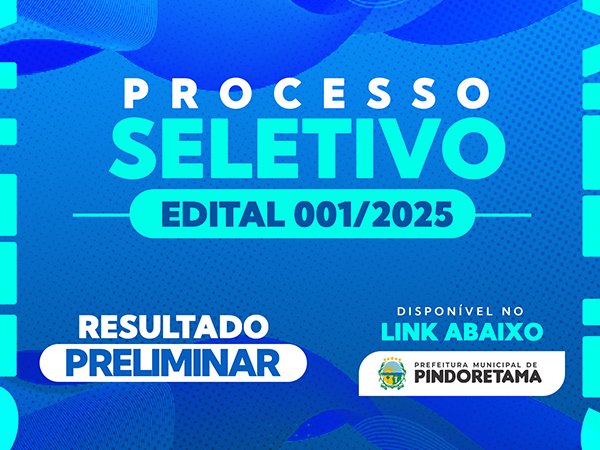 PROCESSO
SELETIVO
EDITAL 001/2025

RESULTADO
PRELIMINAR

DISPONÍVEL NO
LINK ABAIXO

PREFEITURA MUNICIPAL DE
PINDORETAMA